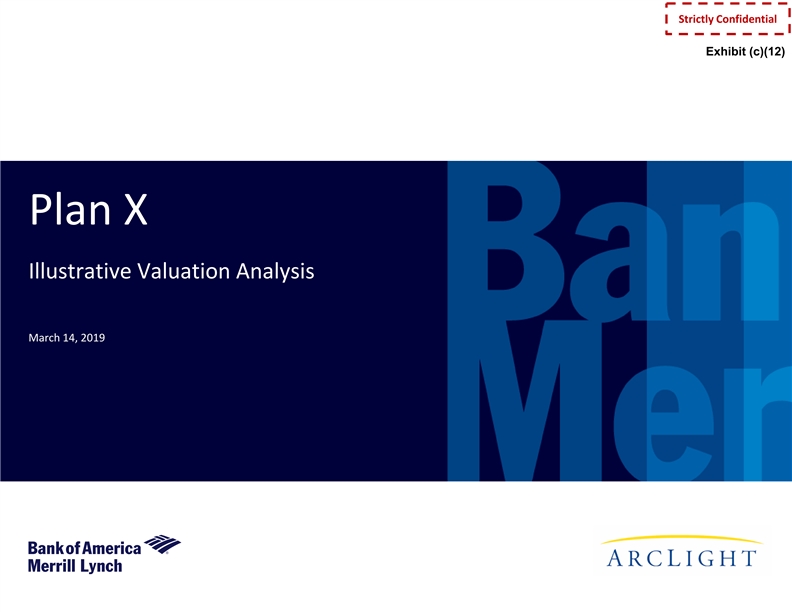 Strictly Confidential

Exhibit (c)(12)

Plan X

Illustrative Valuation Analysis

March 14, 2019

Ban
Mer

Bank of America
Merrill Lynch

ARCLIGHT